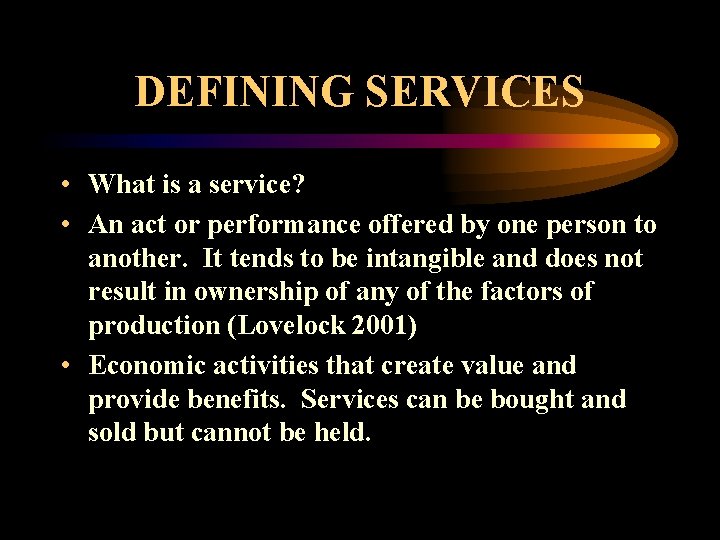 DEFINING SERVICES

• What is a service?
• An act or performance offered by one person to another. It tends to be intangible and does not result in ownership of any of the factors of production (Lovelock 2001)
• Economic activities that create value and provide benefits. Services can be bought and sold but cannot be held.